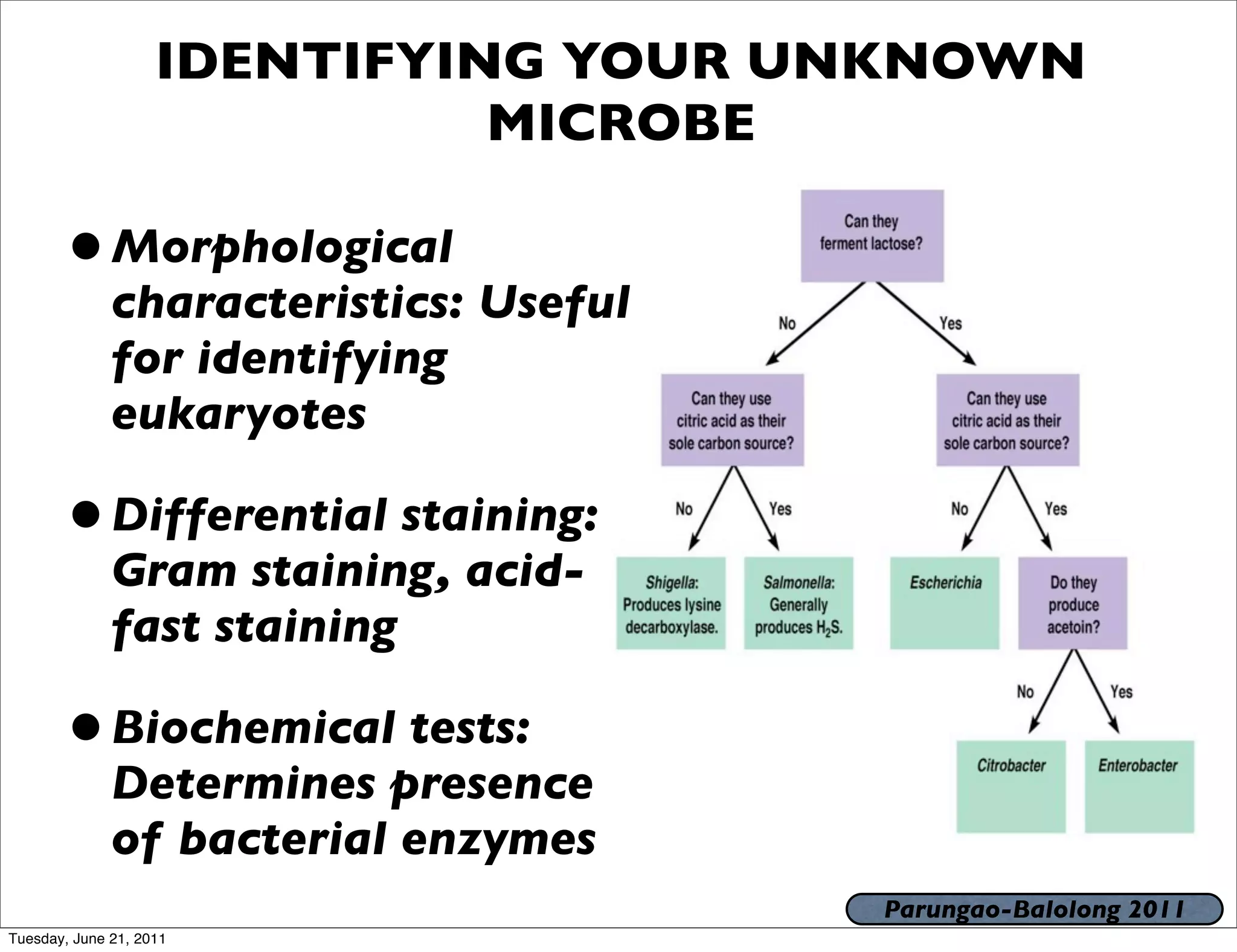 IDENTIFYING YOUR UNKNOWN MICROBE

• Morphological characteristics: Useful for identifying eukaryotes

• Differential staining: Gram staining, acid-fast staining

• Biochemical tests: Determines presence of bacterial enzymes

Can they ferment lactose?

No

Yes

Can they use citric acid as their sole carbon source?

Can they use citric acid as their sole carbon source?

No

Yes

No

Yes

Shigella: Produces lysine decarboxylase.

Salmonella: Generally produces $H_2S$.

Escherichia

Do they produce acetoin?

No

Yes

Citrobacter

Enterobacter

Parungao-Balolong 2011

Tuesday, June 21, 2011